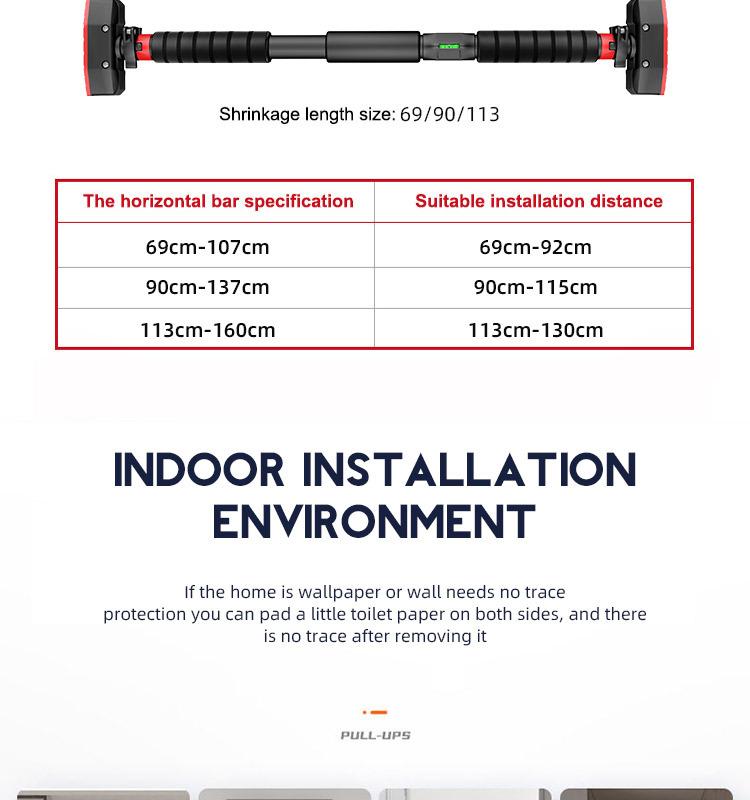 Shrinkage length size: 69/90/113

| The horizontal bar specification | Suitable installation distance |
|---|---|
| 69cm-107cm | 69cm-92cm |
| 90cm-137cm | 90cm-115cm |
| 113cm-160cm | 113cm-130cm |

INDOOR INSTALLATION ENVIRONMENT

If the home is wallpaper or wall needs no trace protection you can pad a little toilet paper on both sides, and there is no trace after removing it

PULL-UPS